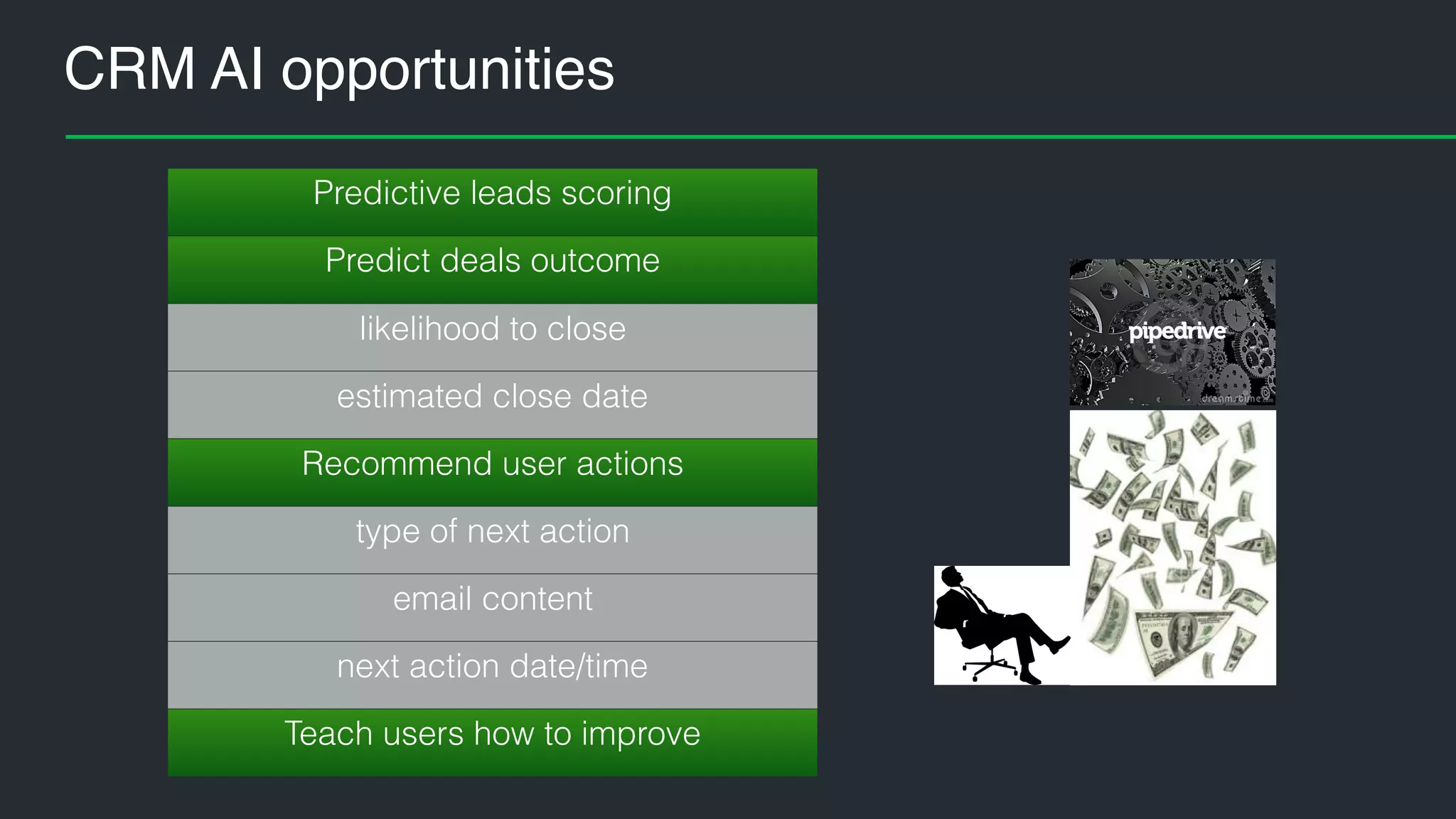 CRM AI opportunities

Predictive leads scoring

Predict deals outcome

likelihood to close

estimated close date

Recommend user actions

type of next action

email content

next action date/time

Teach users how to improve

pipedrive

dreamstime.com